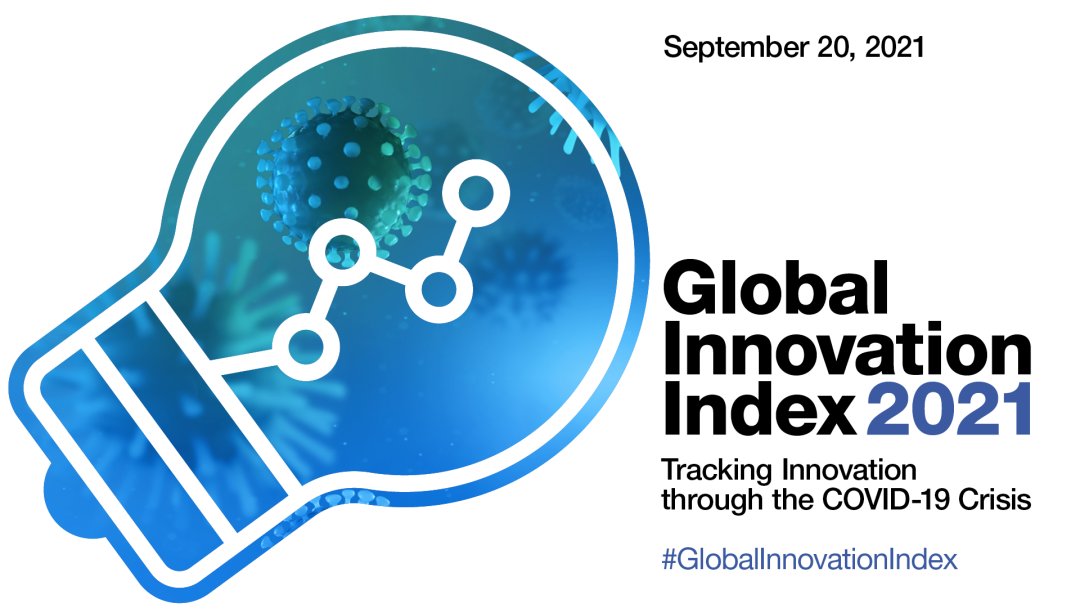 September 20, 2021

Global Innovation Index 2021

Tracking Innovation through the COVID-19 Crisis

#GlobalInnovationIndex